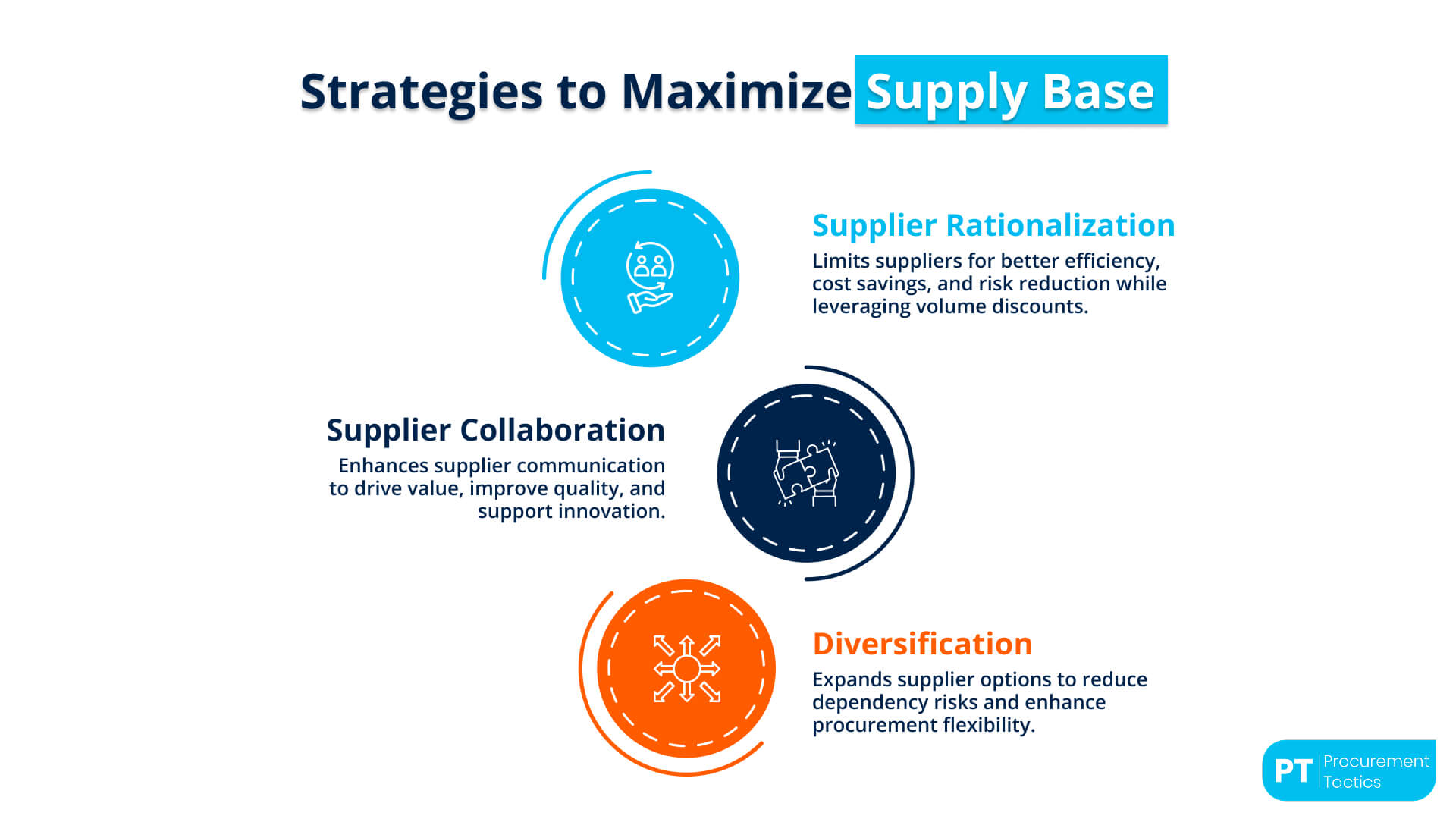 Strategies to Maximize Supply Base

Supplier Rationalization

Limits suppliers for better efficiency, cost savings, and risk reduction while leveraging volume discounts.

Supplier Collaboration

Enhances supplier communication to drive value, improve quality, and support innovation.

Diversification

Expands supplier options to reduce dependency risks and enhance procurement flexibility.

PT Procurement Tactics